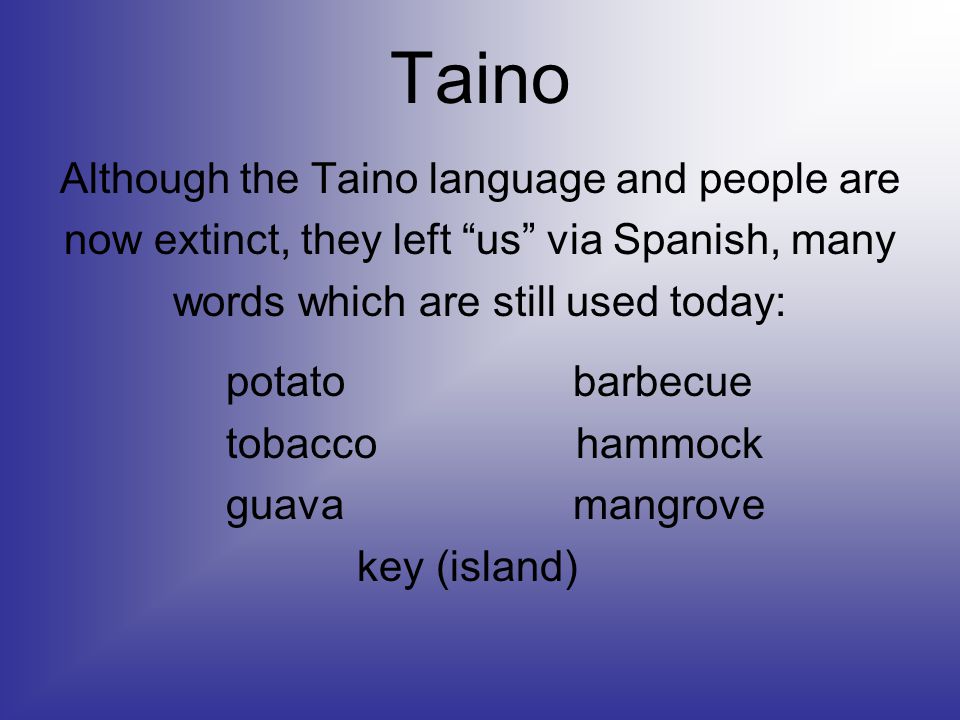 Taino

Although the Taino language and people are now extinct, they left “us” via Spanish, many words which are still used today:

potato

tobacco

guava

barbecue

hammock

mangrove

key (island)